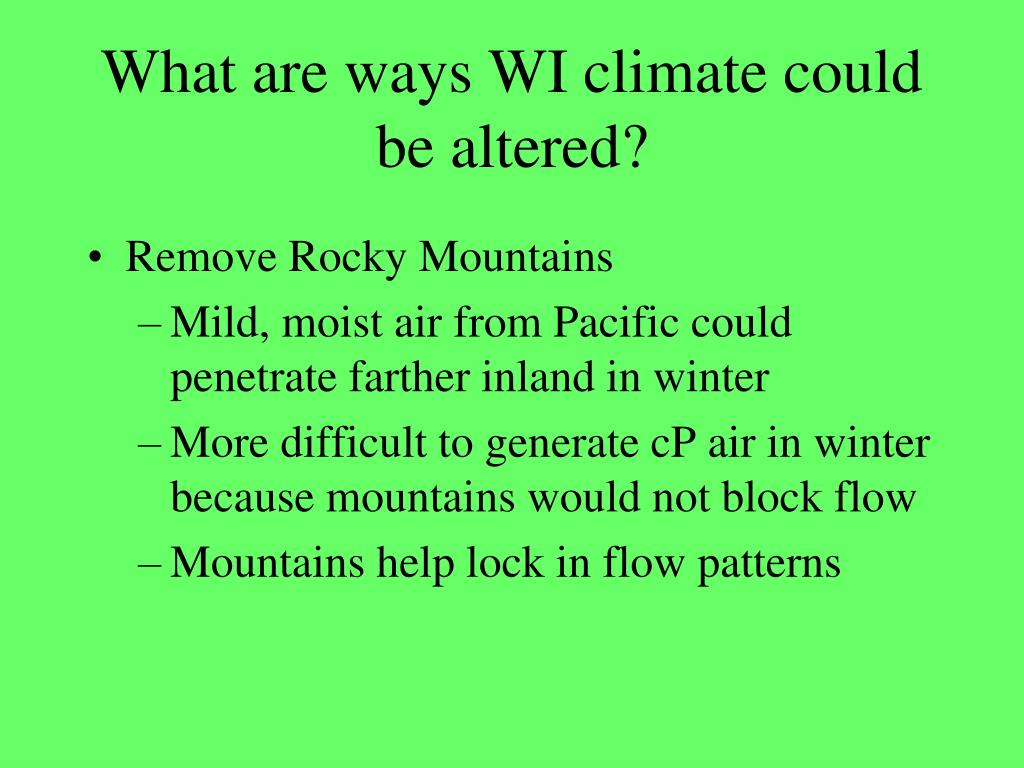 What are ways WI climate could be altered?

• Remove Rocky Mountains
– Mild, moist air from Pacific could penetrate farther inland in winter
– More difficult to generate cP air in winter because mountains would not block flow
– Mountains help lock in flow patterns